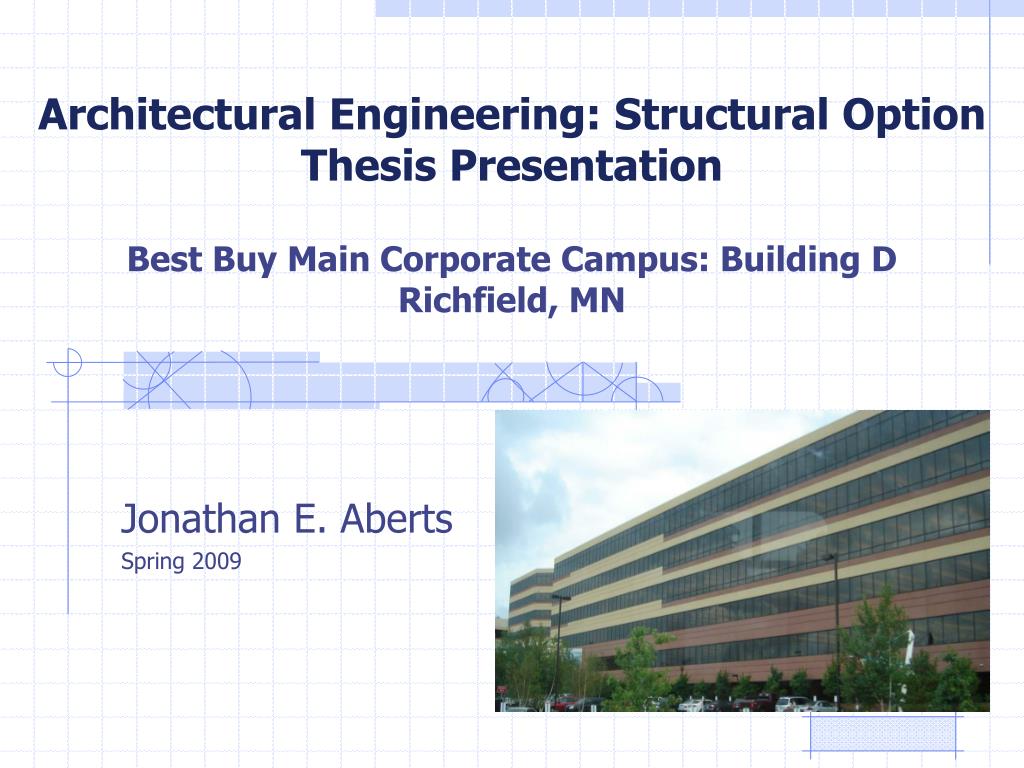 Architectural Engineering: Structural Option
Thesis Presentation

Best Buy Main Corporate Campus: Building D
Richfield, MN

Jonathan E. Aberts
Spring 2009